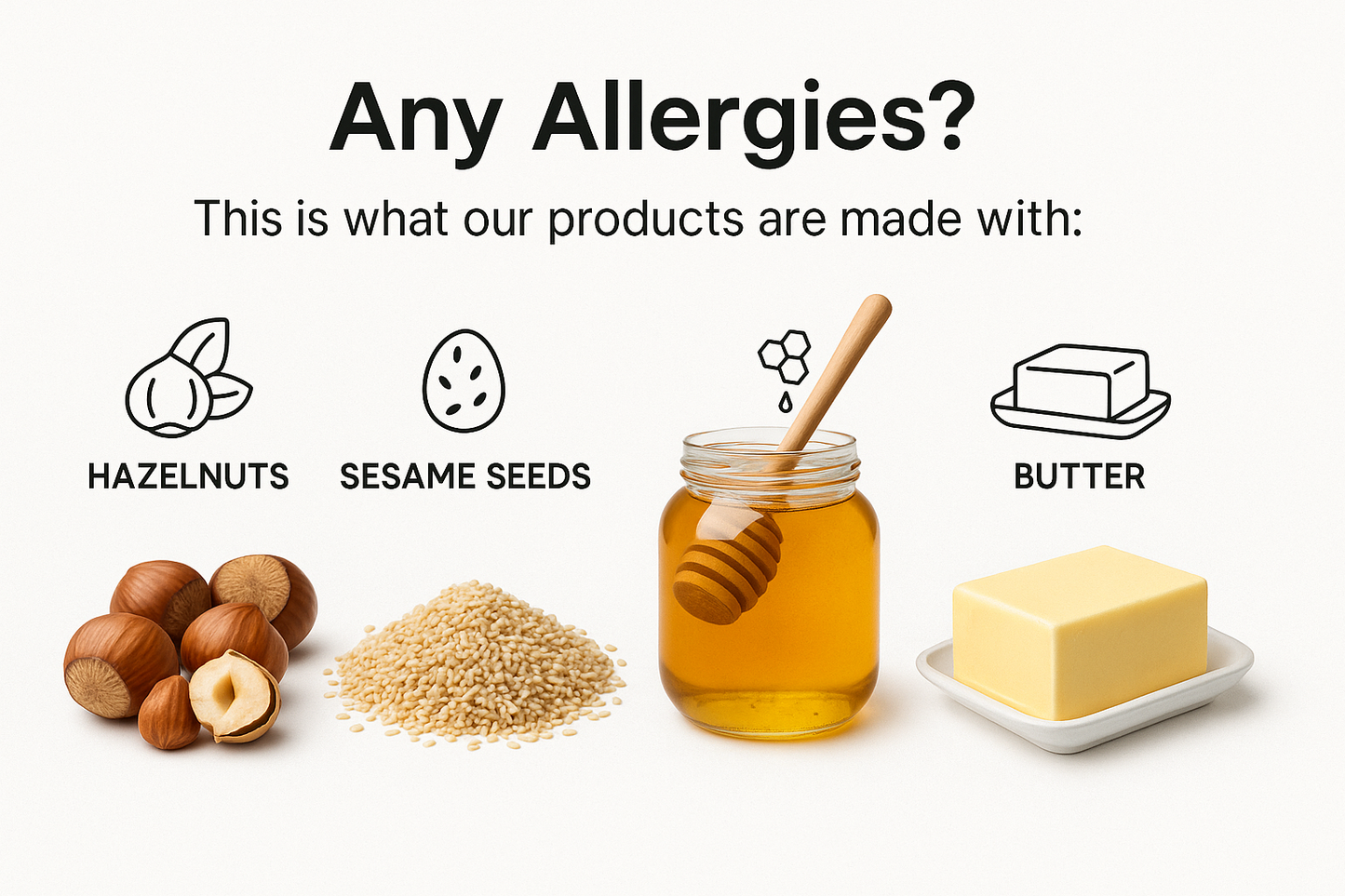 Any Allergies?

This is what our products are made with:

HAZELNUTS SESAME SEEDS BUTTER